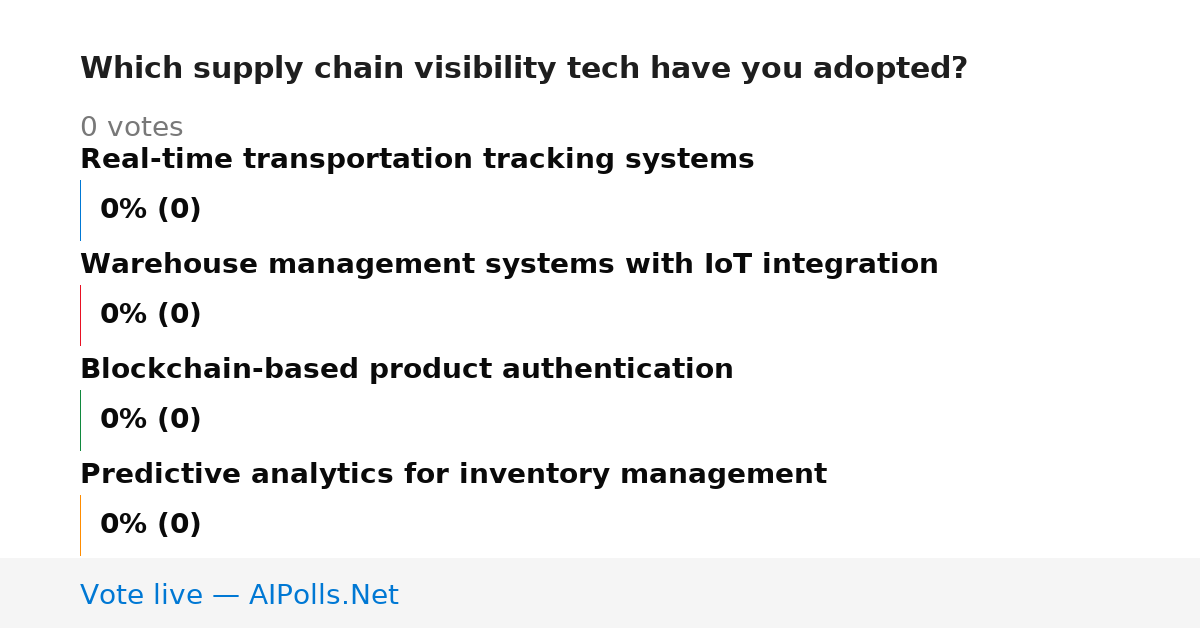 Which supply chain visibility tech have you adopted?

0 votes

Real-time transportation tracking systems

0% (0)

Warehouse management systems with IoT integration

0% (0)

Blockchain-based product authentication

0% (0)

Predictive analytics for inventory management

0% (0)

Vote live — AIPolls.Net